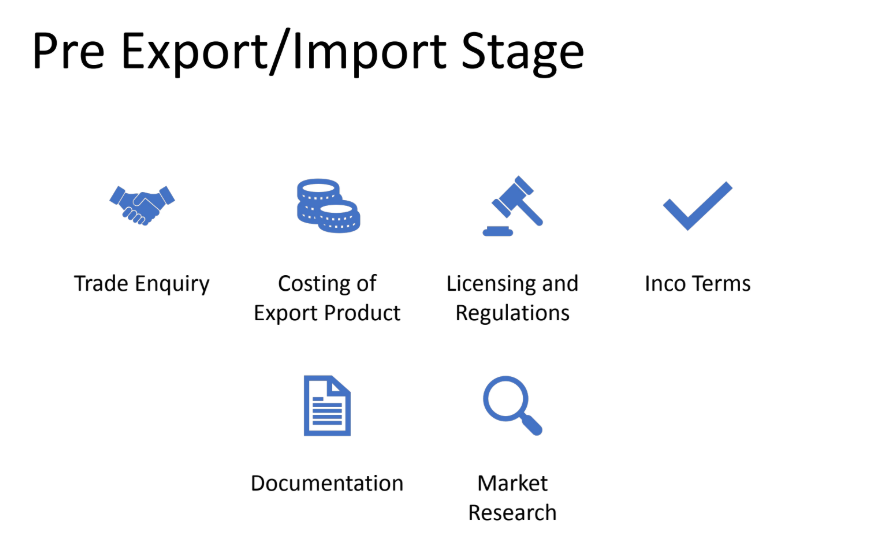 Pre Export/Import Stage

Trade Enquiry

Costing of Export Product

Licensing and Regulations

Inco Terms

Documentation

Market Research